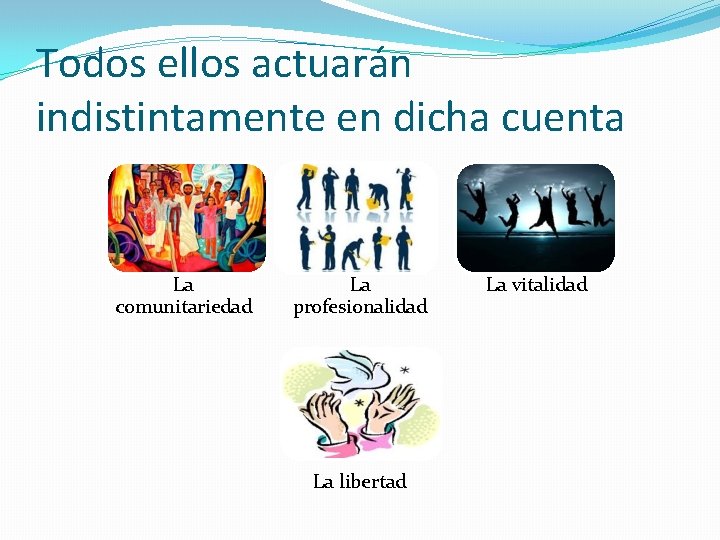 Todos ellos actuarán indistintamente en dicha cuenta

La comunitariedad

La profesionalidad

La vitalidad

La libertad